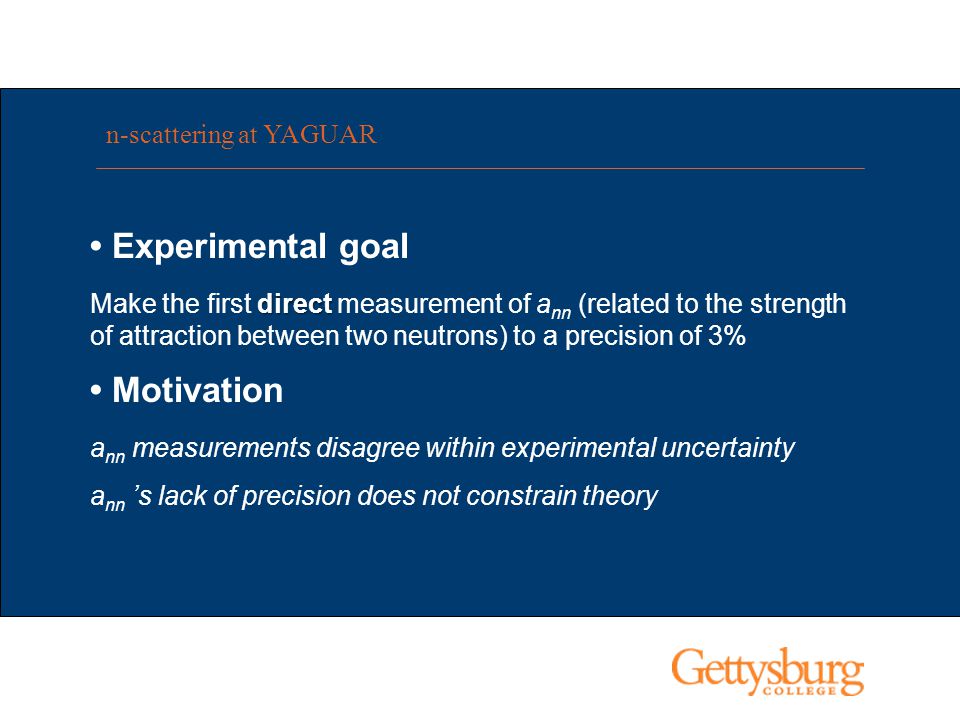 n-scattering at YAGUAR

• Experimental goal

Make the first direct measurement of $a_{nn}$ (related to the strength of attraction between two neutrons) to a precision of 3%

• Motivation

$a_{nn}$ measurements disagree within experimental uncertainty

$a_{nn}$ 's lack of precision does not constrain theory

Gettysburg
COLLEGE